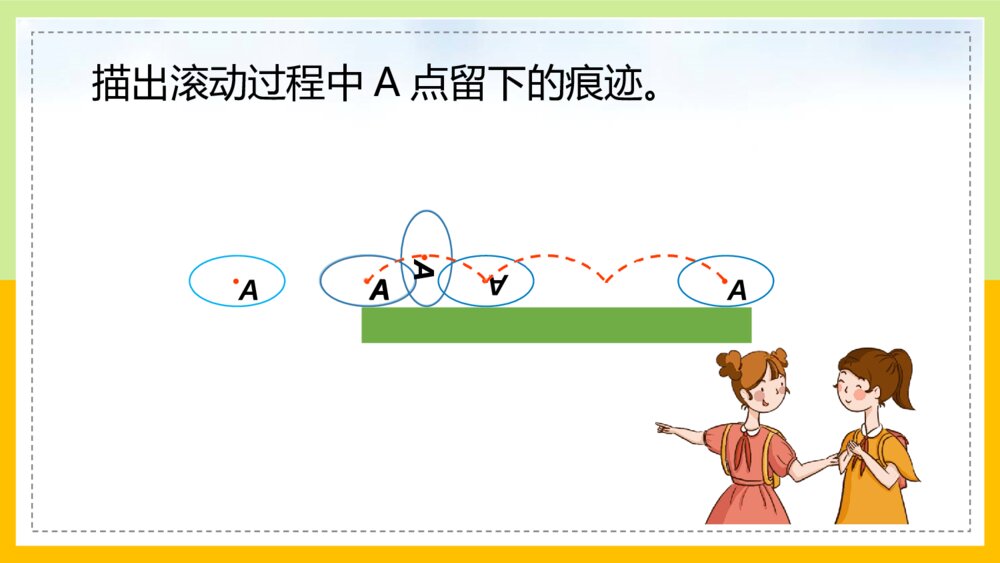 描出滚动过程中 A 点留下的痕迹。

A

A

A

A

A